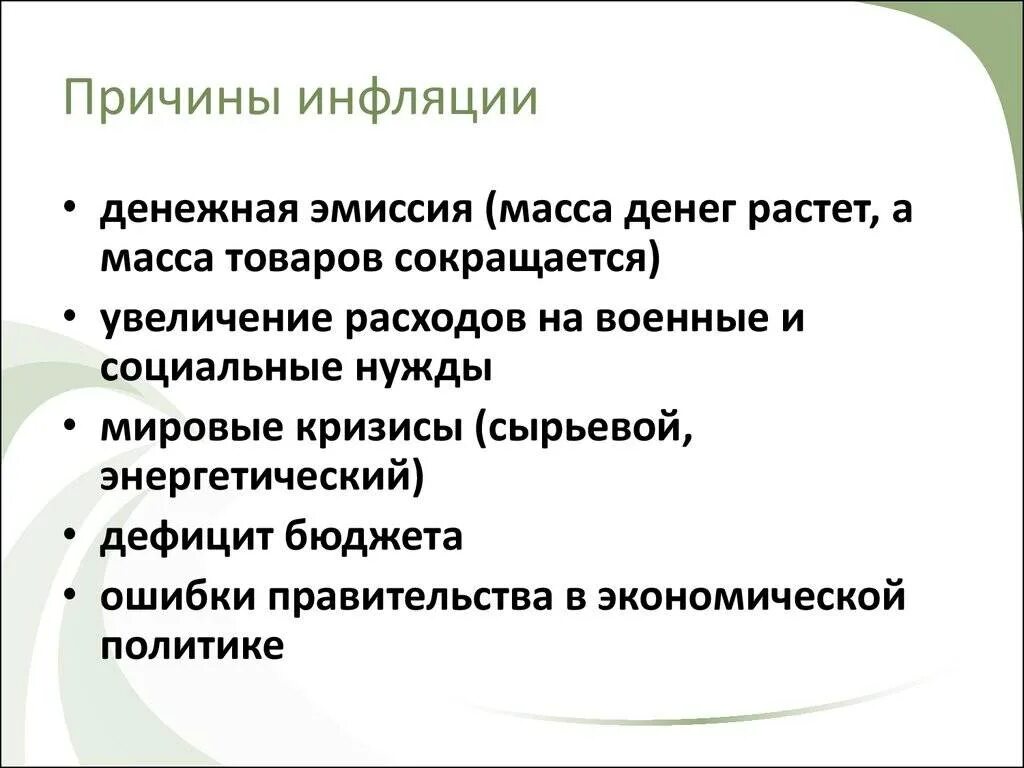 Причины инфляции

• денежная эмиссия (масса денег растет, а масса товаров сокращается)
• увеличение расходов на военные и социальные нужды
• мировые кризисы (сырьевой, энергетический)
• дефицит бюджета
• ошибки правительства в экономической политике